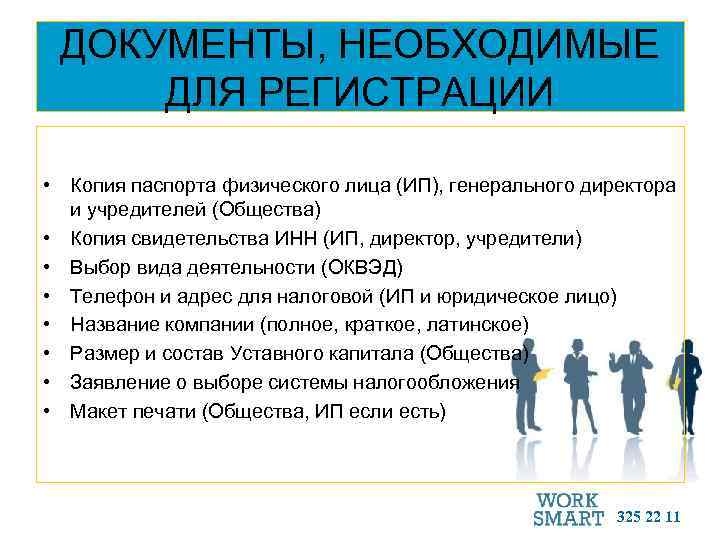 ДОКУМЕНТЫ, НЕОБХОДИМЫЕ ДЛЯ РЕГИСТРАЦИИ

• Копия паспорта физического лица (ИП), генерального директора и учредителей (Общества)
• Копия свидетельства ИНН (ИП, директор, учредители)
• Выбор вида деятельности (ОКВЭД)
• Телефон и адрес для налоговой (ИП и юридическое лицо)
• Название компании (полное, краткое, латинское)
• Размер и состав Уставного капитала (Общества)
• Заявление о выборе системы налогообложения
• Макет печати (Общества, ИП если есть)

WORK SMART 325 22 11